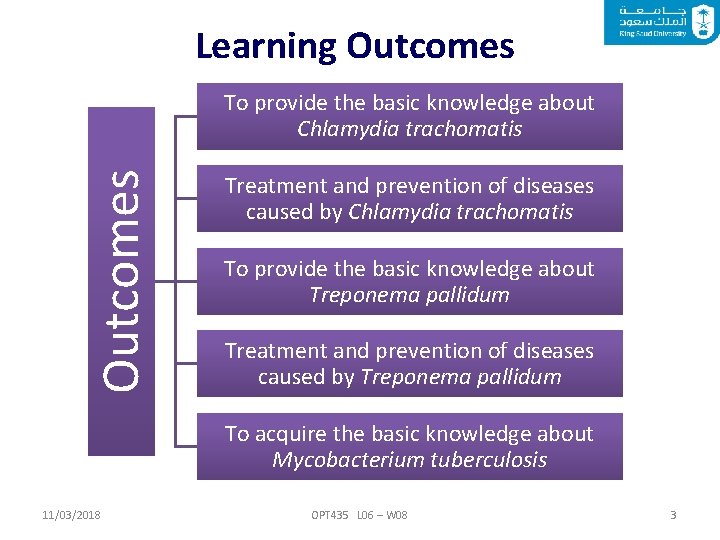 جامعة الملك سعود
King Saud University

Learning Outcomes

Outcomes

To provide the basic knowledge about Chlamydia trachomatis

Treatment and prevention of diseases caused by Chlamydia trachomatis

To provide the basic knowledge about Treponema pallidum

Treatment and prevention of diseases caused by Treponema pallidum

To acquire the basic knowledge about Mycobacterium tuberculosis

11/03/2018

OPT435 L06 – W08

3